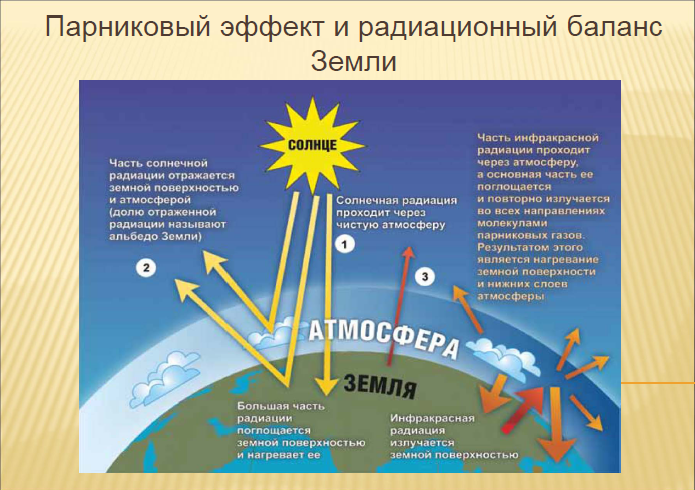 Парниковый эффект и радиационный баланс Земли

СОЛНЦЕ

Часть солнечной радиации отражается земной поверхностью и атмосферой (долю отраженной радиации называют альбедо Земли)

2

Солнечная радиация проходит через чистую атмосферу

1

Часть инфракрасной радиации проходит через атмосферу, а основная часть ее поглощается и повторно излучается во всех направлениях молекулами парниковых газов. Результатом этого является нагревание земной поверхности и нижних слоев атмосферы

3

АТМОСФЕРА

ЗЕМЛЯ

Большая часть радиации поглощается земной поверхностью и нагревает ее

Инфракрасная радиация излучается земной поверхностью